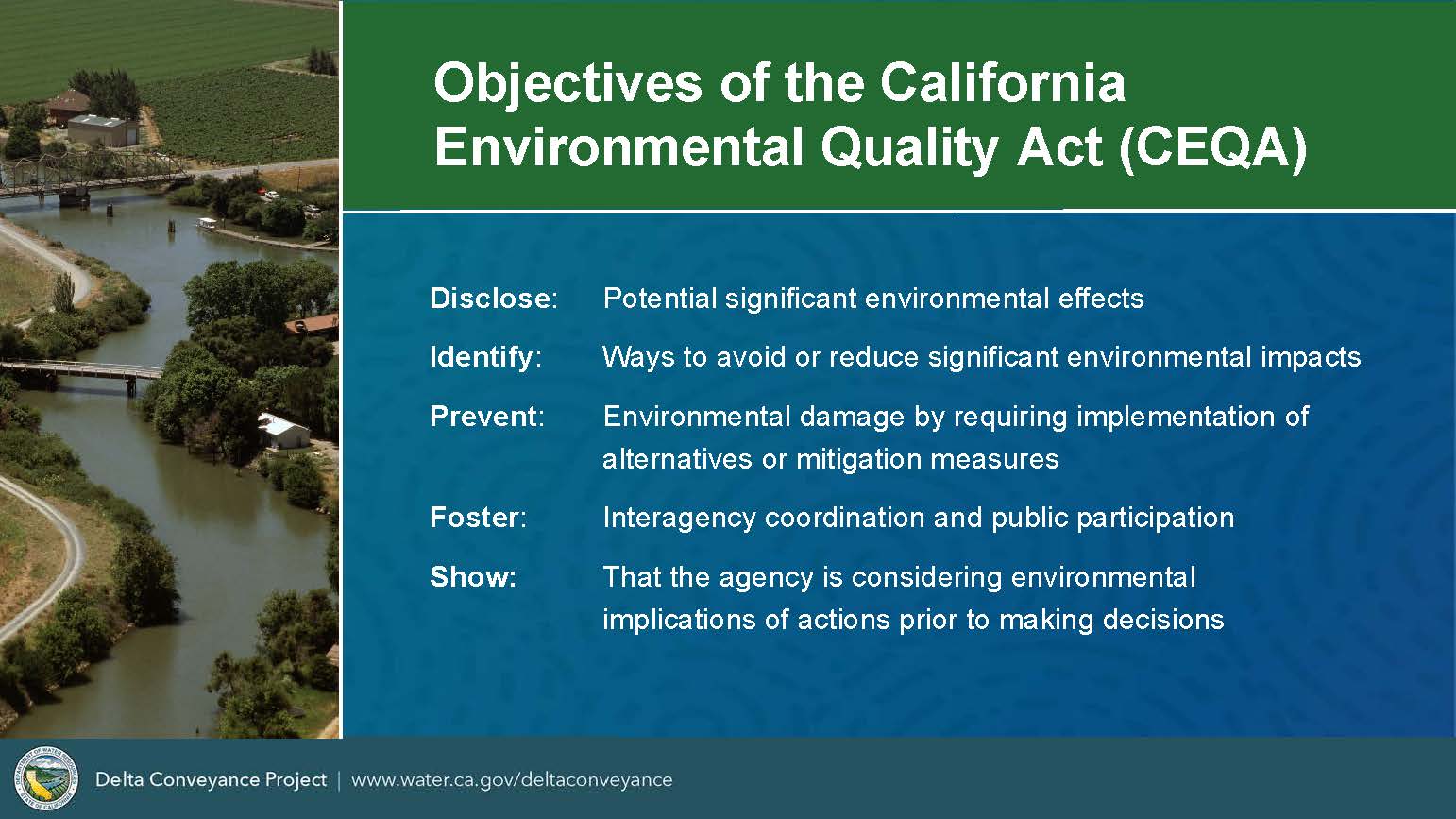 Objectives of the California Environmental Quality Act (CEQA)

Disclose: Potential significant environmental effects

Identify: Ways to avoid or reduce significant environmental impacts

Prevent: Environmental damage by requiring implementation of alternatives or mitigation measures

Foster: Interagency coordination and public participation

Show: That the agency is considering environmental implications of actions prior to making decisions

Delta Conveyance Project | www.water.ca.gov/deltaconveyance